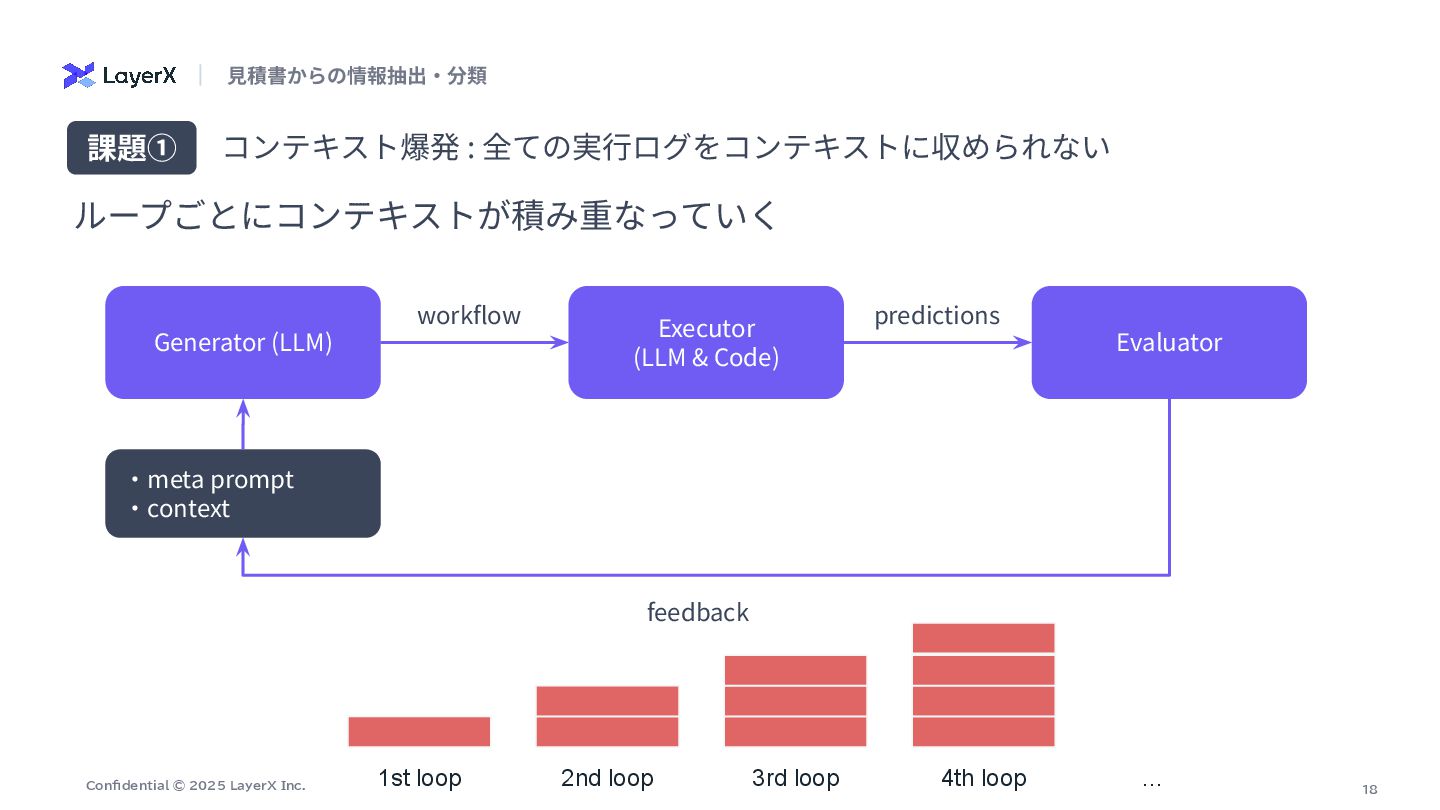 LayerX | 見積書からの情報抽出・分類

課題① コンテキスト爆発 : 全ての実行ログをコンテキストに収められない

ループごとにコンテキストが積み重なっていく

Generator (LLM)

workflow

Executor (LLM & Code)

predictions

Evaluator

・meta prompt
・context

feedback

1st loop

2nd loop

3rd loop

4th loop

…

Confidential © 2025 LayerX Inc.

18